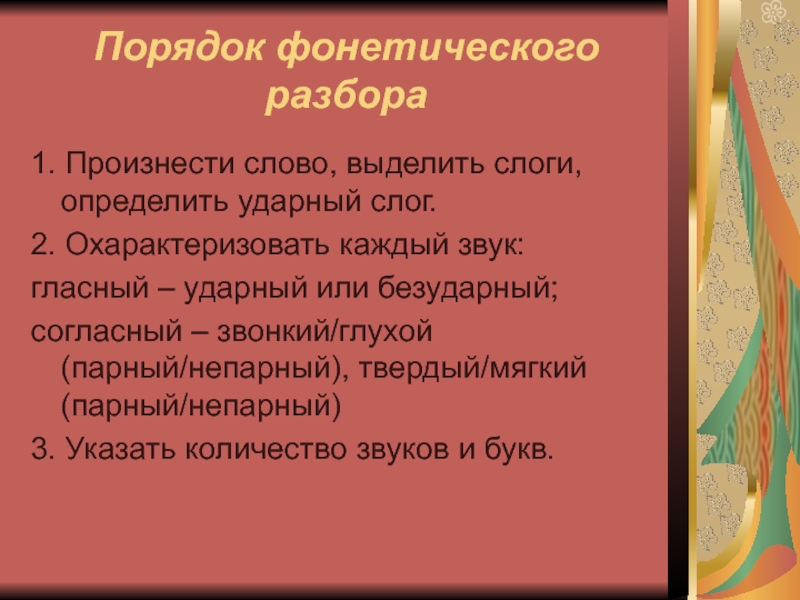 Порядок фонетического разбора

1. Произнести слово, выделить слоги, определить ударный слог.

2. Охарактеризовать каждый звук:

гласный – ударный или безударный;

согласный – звонкий/глухой (парный/непарный), твердый/мягкий (парный/непарный)

3. Указать количество звуков и букв.